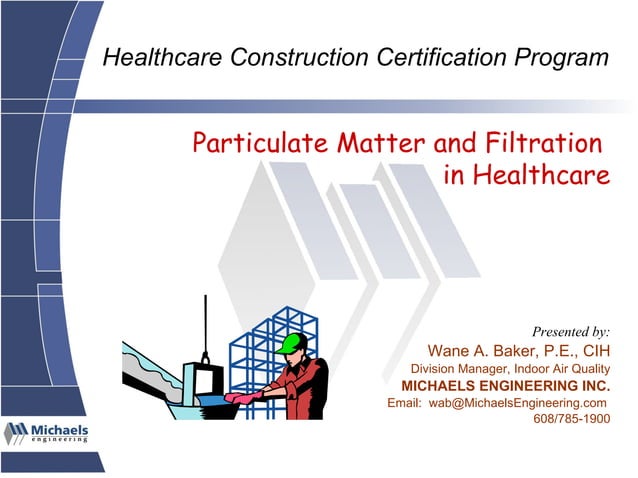 Healthcare Construction Certification Program

Particulate Matter and Filtration in Healthcare

Presented by:
Wane A. Baker, P.E., CIH
Division Manager, Indoor Air Quality
MICHAELS ENGINEERING INC.
Email: wab@MichaelsEngineering.com
608/785-1900

Michaels engineering